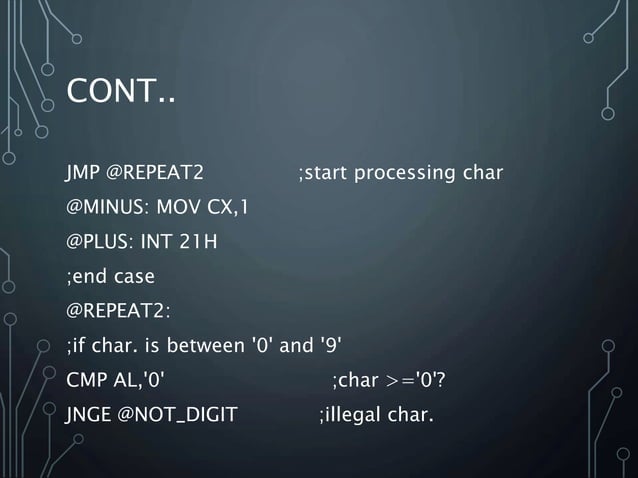 CONT..

JMP @REPEAT2 ;start processing char

@MINUS: MOV CX,1

@PLUS: INT 21H

;end case

@REPEAT2:

;if char. is between '0' and '9'

CMP AL,'0' ;char >='0'?

JNGE @NOT_DIGIT ;illegal char.